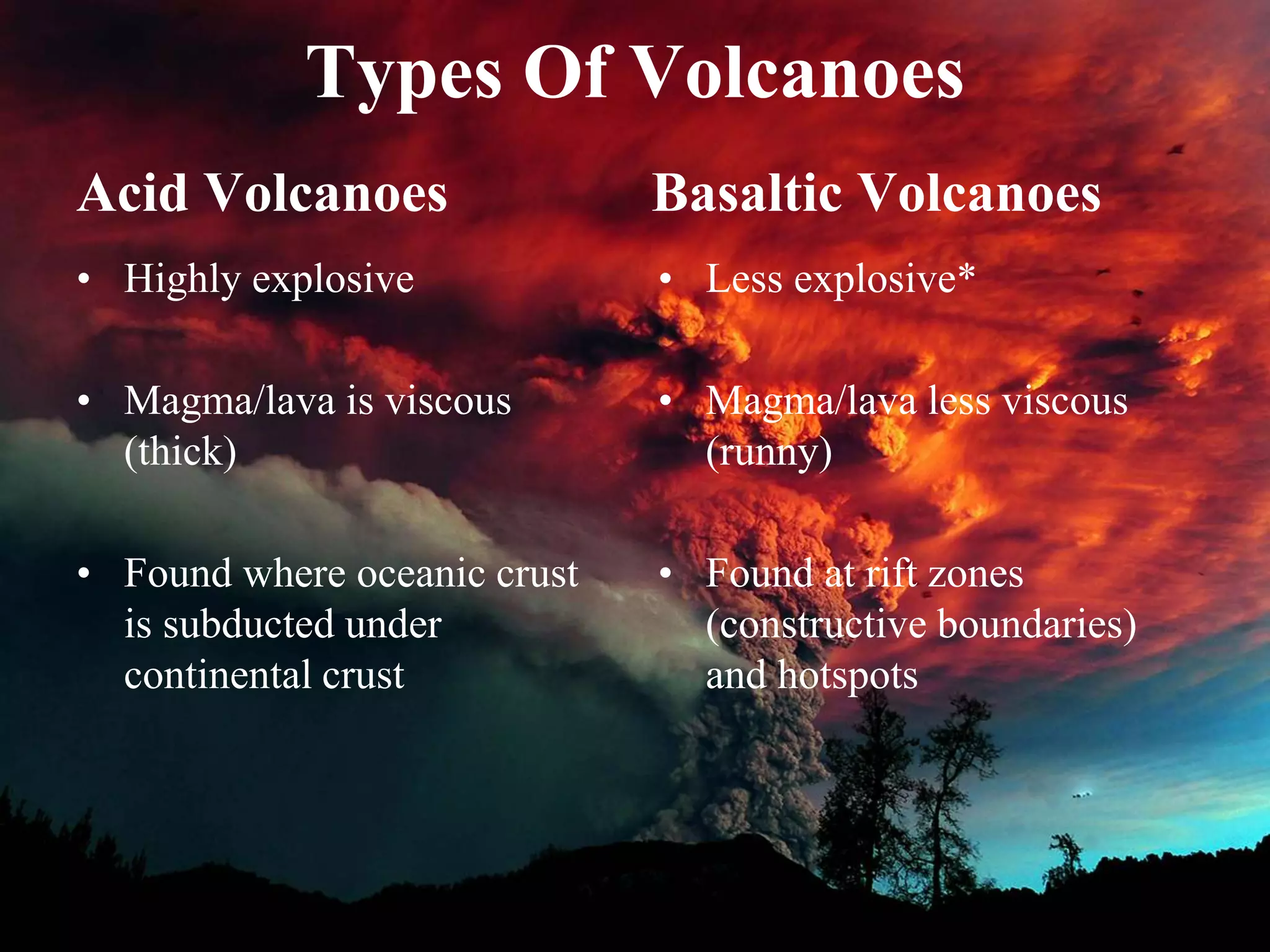 Types Of Volcanoes

Acid Volcanoes

• Highly explosive

• Magma/lava is viscous (thick)

• Found where oceanic crust is subducted under continental crust

Basaltic Volcanoes

• Less explosive*

• Magma/lava less viscous (runny)

• Found at rift zones (constructive boundaries) and hotspots